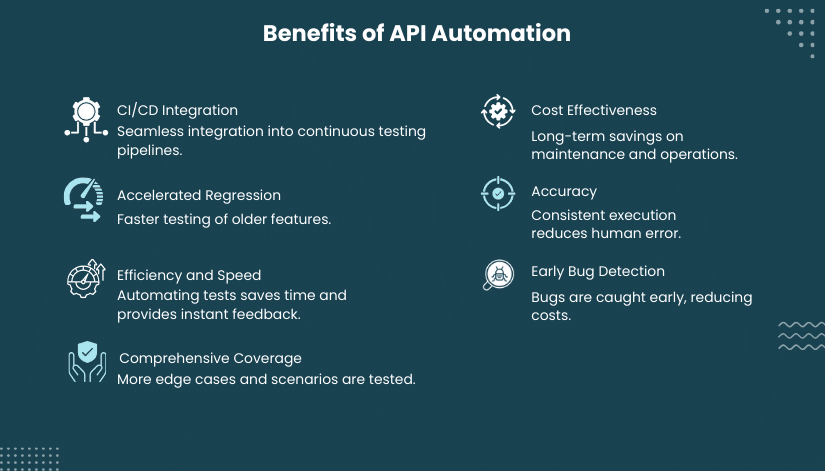 Benefits of API Automation

CI/CD Integration
Seamless integration into continuous testing pipelines.

Accelerated Regression
Faster testing of older features.

Efficiency and Speed
Automating tests saves time and provides instant feedback.

Comprehensive Coverage
More edge cases and scenarios are tested.

Cost Effectiveness
Long-term savings on maintenance and operations.

Accuracy
Consistent execution reduces human error.

Early Bug Detection
Bugs are caught early, reducing costs.